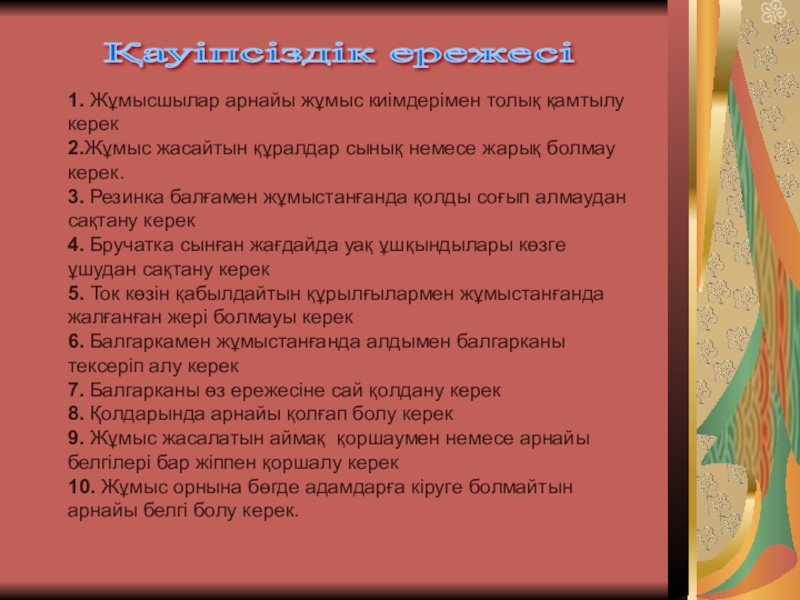 Қауіпсіздік ережесі

1. Жұмысшылар арнайы жұмыс киімдерімен толық қамтылу керек
2.Жұмыс жасайтын құралдар сынық немесе жарық болмау керек.
3. Резинка балғамен жұмыстанғанда қолды соғып алмаудан сақтану керек
4. Бручатка сынған жағдайда уақ ұшқындылары көзге ұшудан сақтану керек
5. Ток көзін қабылдайтын құрылғылармен жұмыстанғанда жалғанған жері болмауы керек
6. Балгаркамен жұмыстанғанда алдымен балгарканы тексеріп алу керек
7. Балгарканы өз ережесіне сай қолдану керек
8. Қолдарында арнайы қолғап болу керек
9. Жұмыс жасалатын аймақ қоршаумен немесе арнайы белгілері бар жіппен қоршалу керек
10. Жұмыс орнына бөгде адамдарға кіруге болмайтын арнайы белгі болу керек.